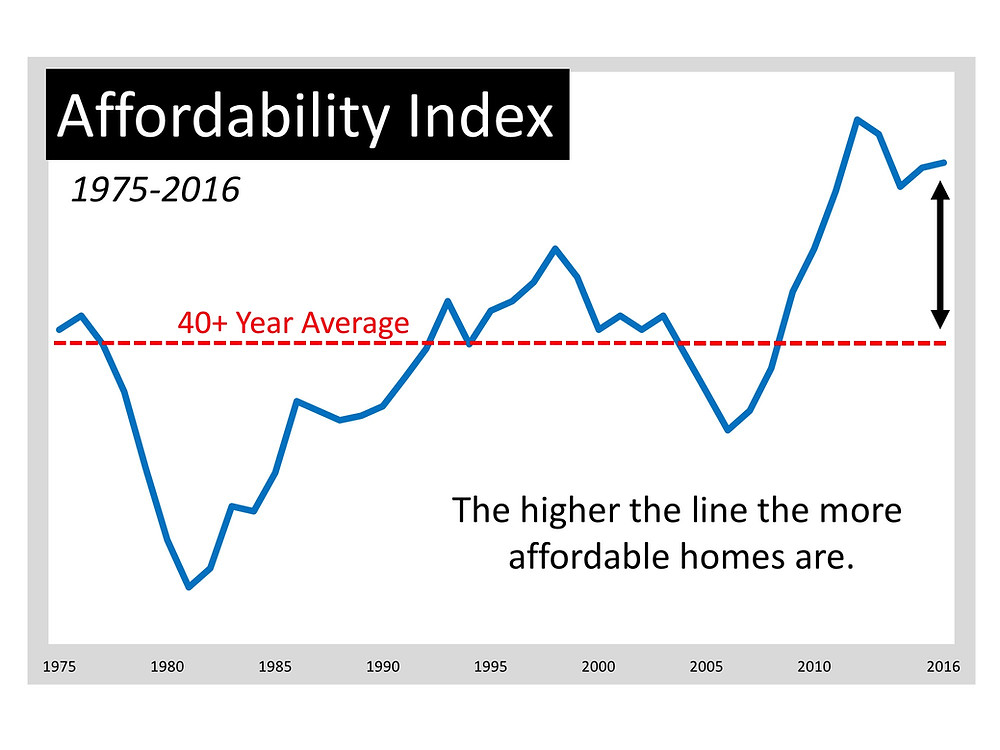 Affordability Index

1975-2016

40+ Year Average

The higher the line the more affordable homes are.

1975 1980 1985 1990 1995 2000 2005 2010 2016